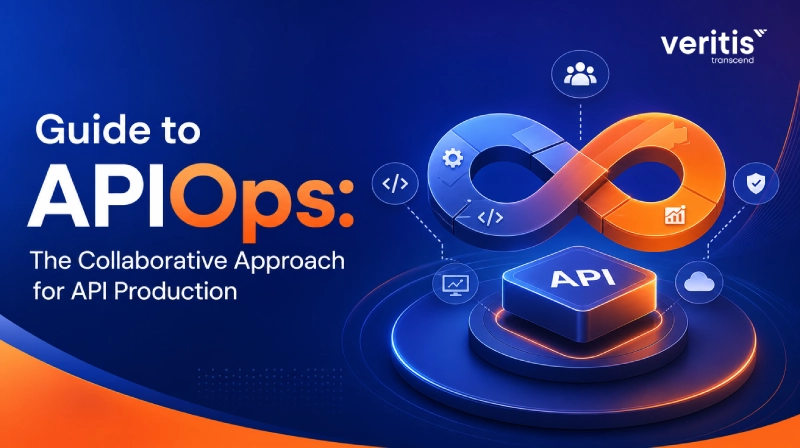 veritis
transcend

Guide to
APIOps:
The Collaborative Approach for API Production

</>

</>

API